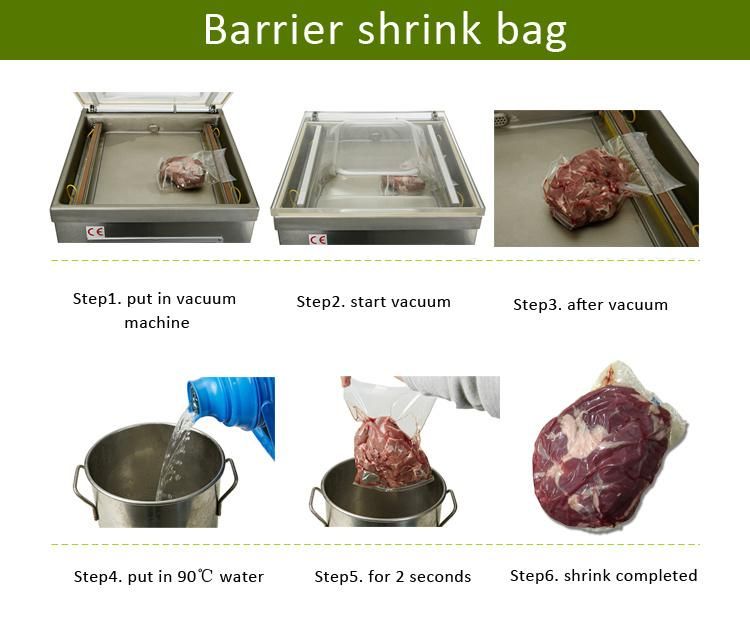 Barrier shrink bag

CE

CE

Step1. put in vacuum machine

Step2. start vacuum

Step3. after vacuum

Step4. put in 90℃ water

Step5. for 2 seconds

Step6. shrink completed